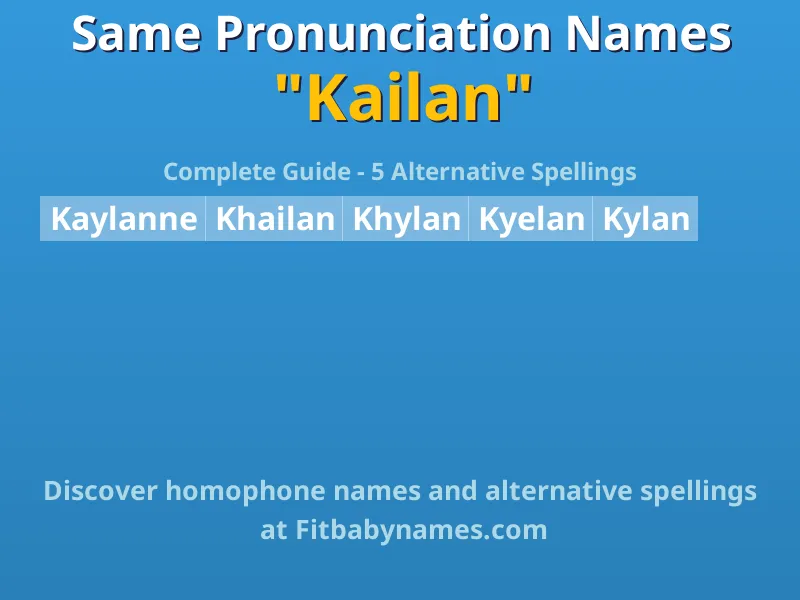 Same Pronunciation Names
"Kailan"

Complete Guide - 5 Alternative Spellings

| Kaylanne | Khailan | Khylan | Kyelan | Kylan |
|---|---|---|---|---|

Discover homophone names and alternative spellings at Fitbabynames.com